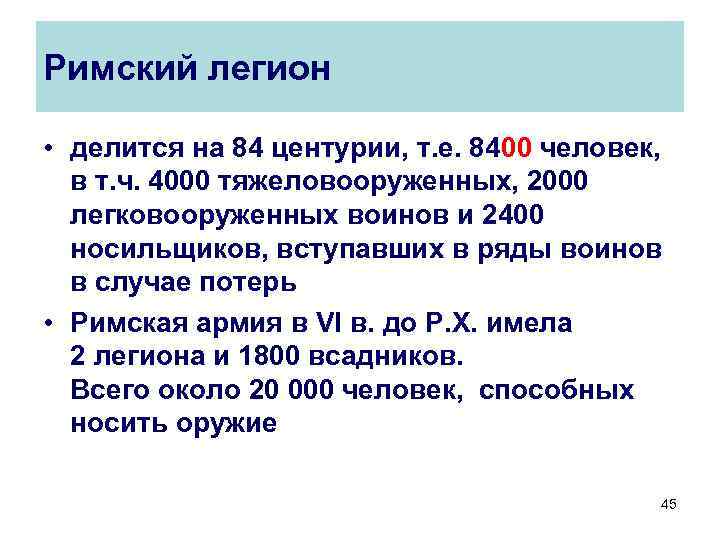 Римский легион

• делится на 84 центурии, т.е. 8400 человек, в т.ч. 4000 тяжеловооруженных, 2000 легковооруженных воинов и 2400 носильщиков, вступавших в ряды воинов в случае потерь

• Римская армия в VI в. до Р.Х. имела 2 легиона и 1800 всадников.
Всего около 20 000 человек, способных носить оружие

45